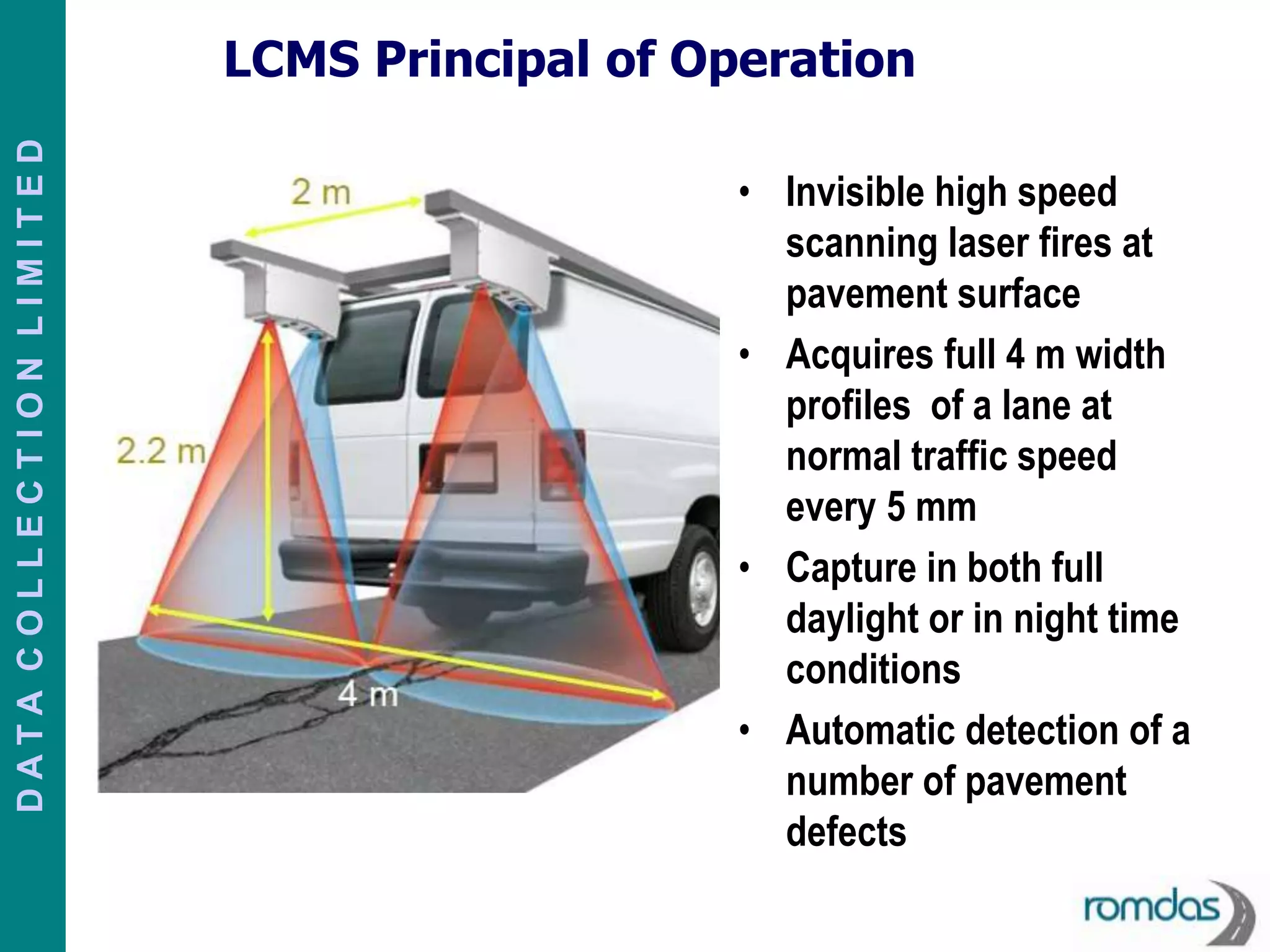 DATA COLLECTION LIMITED

LCMS Principal of Operation

2 m

2.2 m

4 m

• Invisible high speed scanning laser fires at pavement surface

• Acquires full 4 m width profiles  of a lane at normal traffic speed every 5 mm

• Capture in both full daylight or in night time conditions

• Automatic detection of a number of pavement defects

romdas